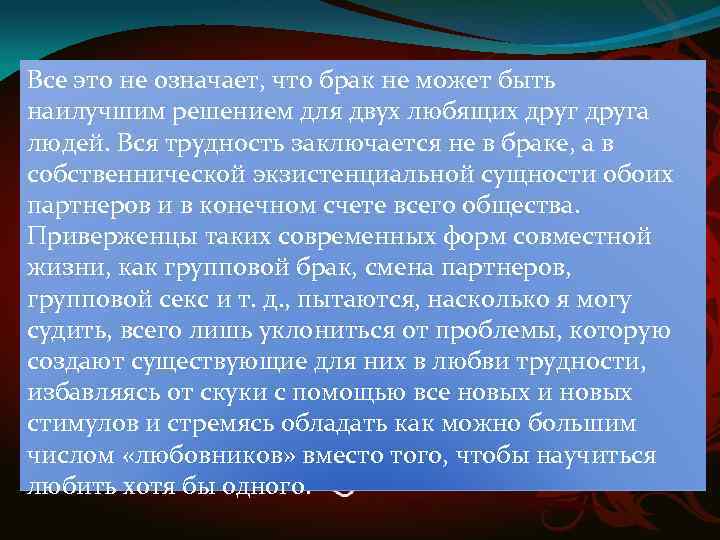 Все это не означает, что брак не может быть наилучшим решением для двух любящих друг друга людей. Вся трудность заключается не в браке, а в собственнической экзистенциальной сущности обоих партнеров и в конечном счете всего общества. Приверженцы таких современных форм совместной жизни, как групповой брак, смена партнеров, групповой секс и т. д., пытаются, насколько я могу судить, всего лишь уклониться от проблемы, которую создают существующие для них в любви трудности, избавляясь от скуки с помощью все новых и новых стимулов и стремясь обладать как можно большим числом «любовников» вместо того, чтобы научиться любить хотя бы одного.